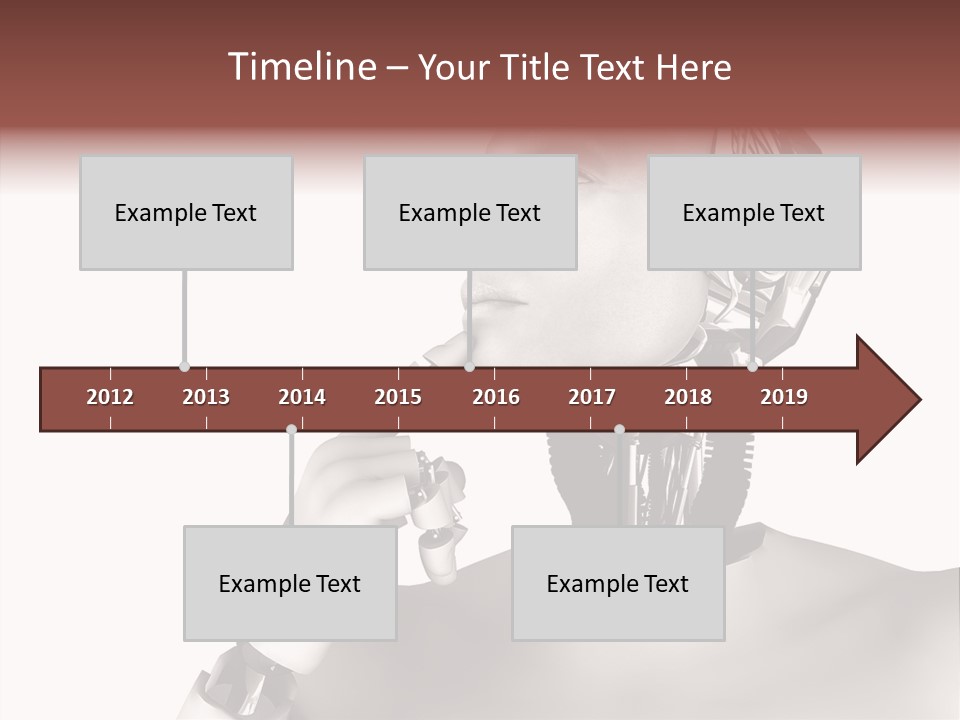 Timeline – Your Title Text Here

Example Text

Example Text

Example Text

2012 2013 2014 2015 2016 2017 2018 2019

Example Text

Example Text